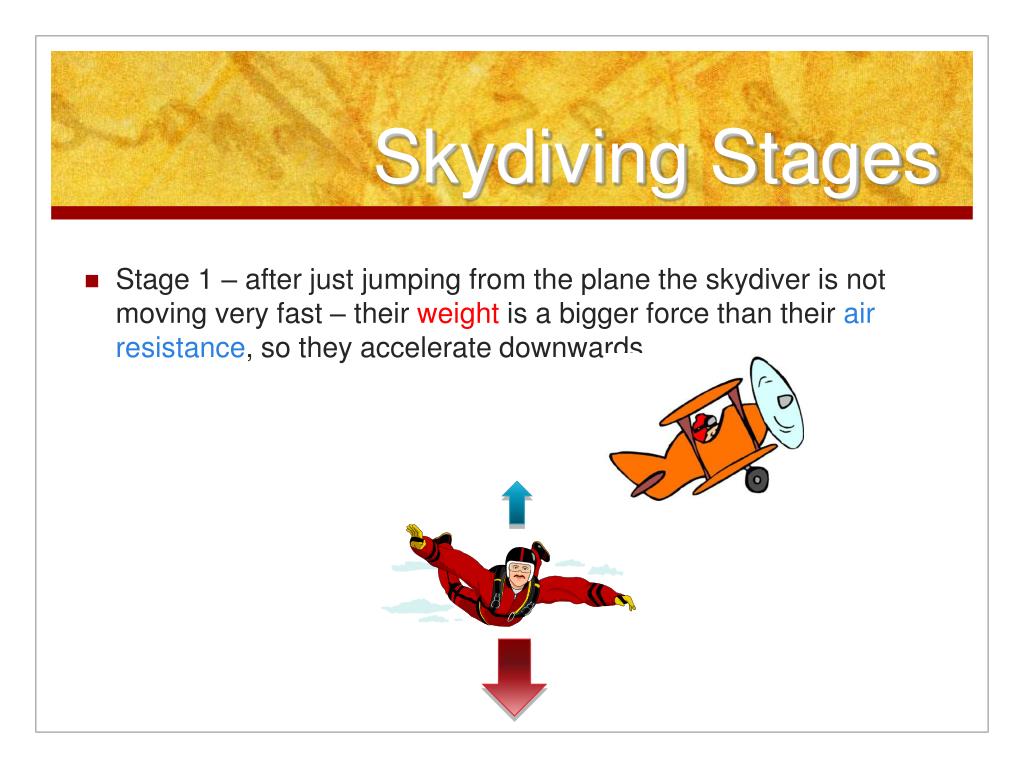 Skydiving Stages

Stage 1 – after just jumping from the plane the skydiver is not moving very fast – their weight is a bigger force than their air resistance, so they accelerate downwards